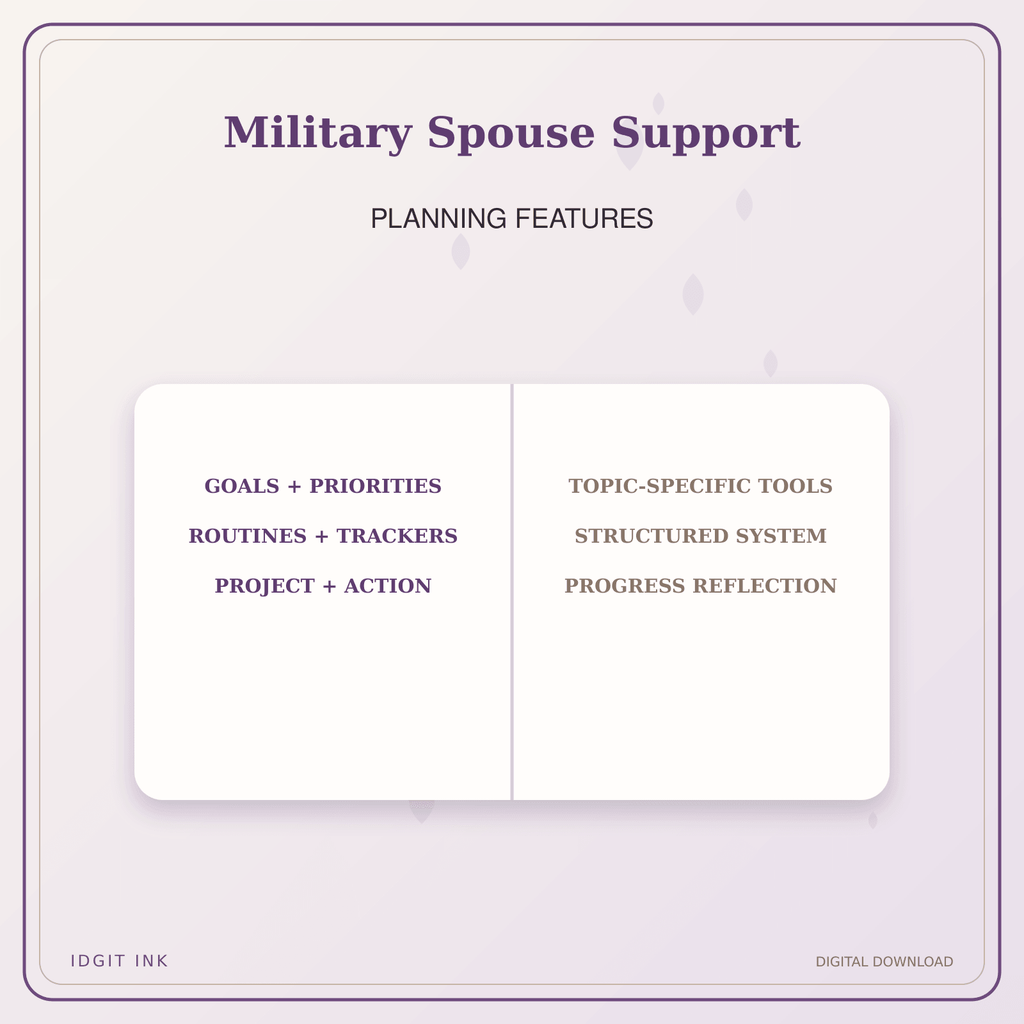 Military Spouse Support

PLANNING FEATURES

GOALS + PRIORITIES

ROUTINES + TRACKERS

PROJECT + ACTION

TOPIC-SPECIFIC TOOLS

STRUCTURED SYSTEM

PROGRESS REFLECTION

IDGIT INK

DIGITAL DOWNLOAD